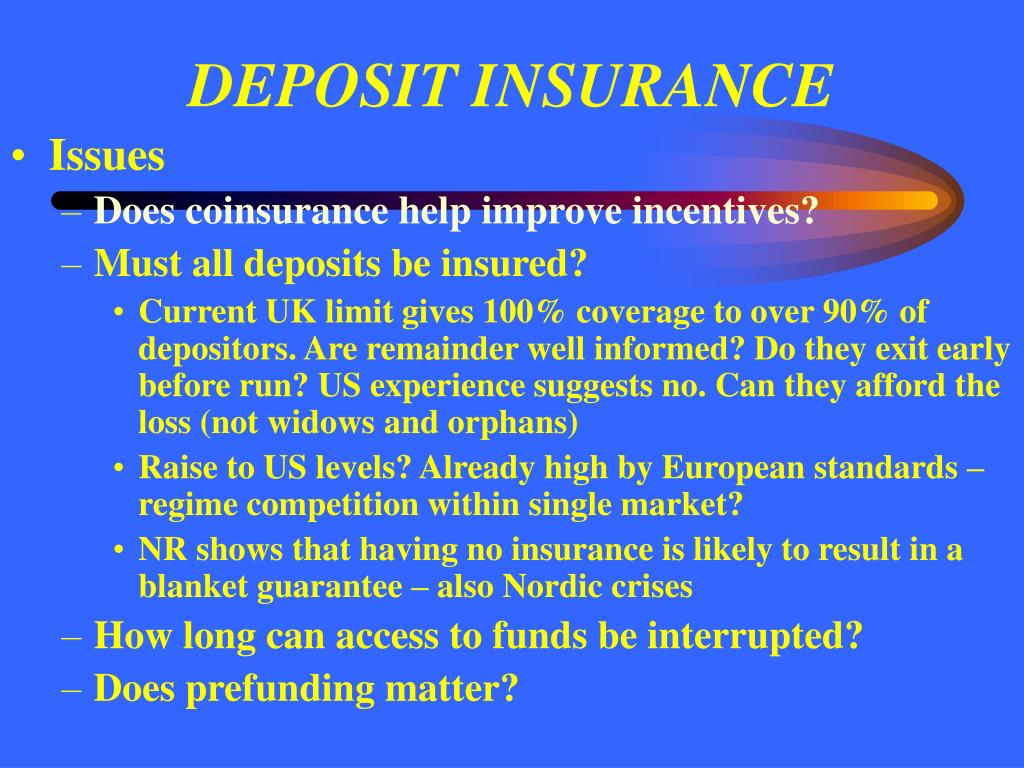 DEPOSIT INSURANCE

• Issues

– Does coinsurance help improve incentives?

– Must all deposits be insured?

• Current UK limit gives 100% coverage to over 90% of depositors. Are remainder well informed? Do they exit early before run? US experience suggests no. Can they afford the loss (not widows and orphans)

• Raise to US levels? Already high by European standards – regime competition within single market?

• NR shows that having no insurance is likely to result in a blanket guarantee – also Nordic crises

– How long can access to funds be interrupted?

– Does prefunding matter?